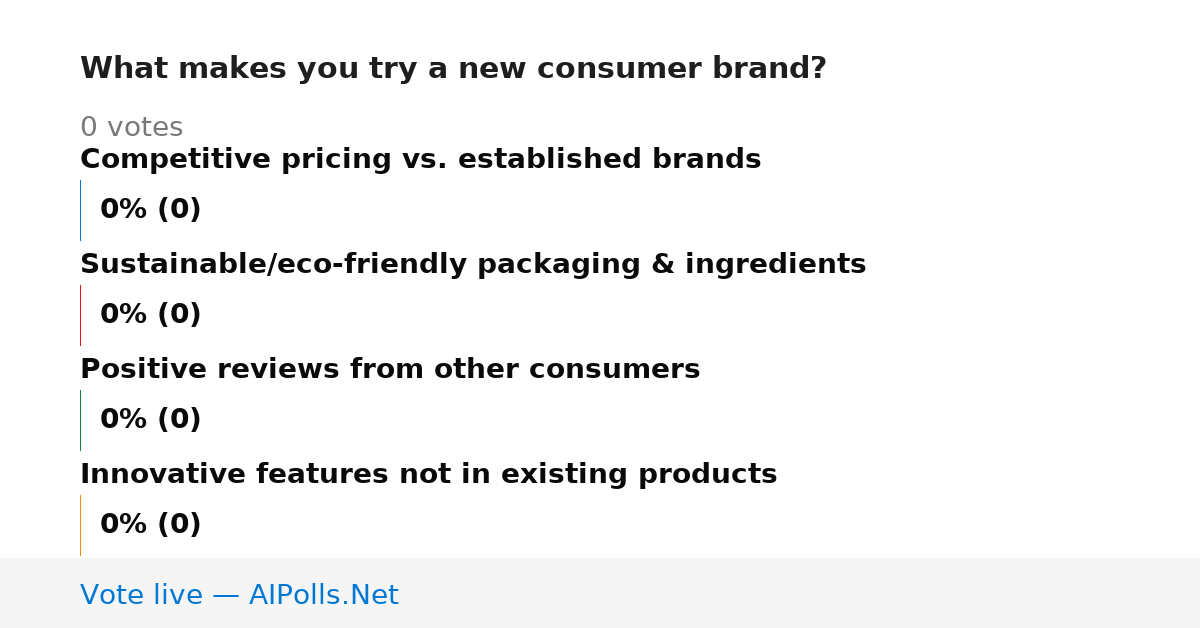 What makes you try a new consumer brand?

0 votes

Competitive pricing vs. established brands

0% (0)

Sustainable/eco-friendly packaging & ingredients

0% (0)

Positive reviews from other consumers

0% (0)

Innovative features not in existing products

0% (0)

Vote live — AIPolls.Net